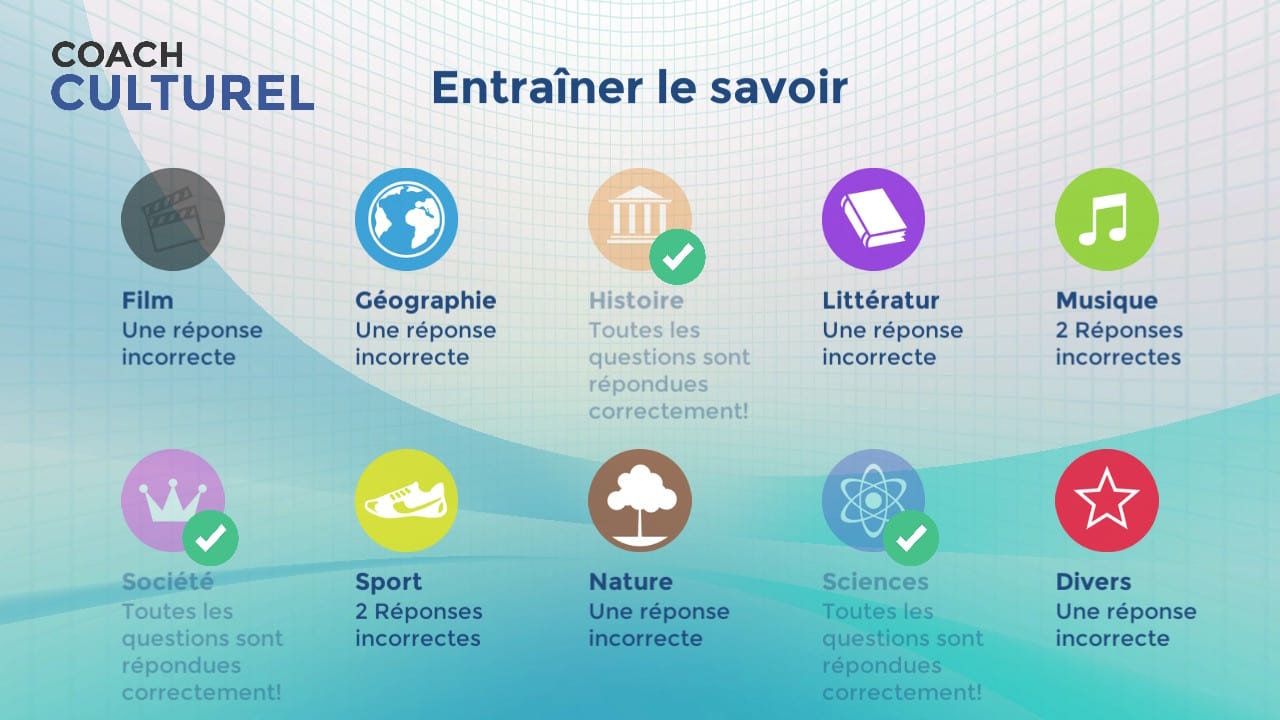 COACH
CULTUREL

Entraîner le savoir

Film
Une réponse incorrecte

Géographie
Une réponse incorrecte

Histoire
Toutes les questions sont répondues correctement!

Littératur
Une réponse incorrecte

Musique
2 Réponses incorrectes

Société
Toutes les questions sont répondues correctement!

Sport
2 Réponses incorrectes

Nature
Une réponse incorrecte

Sciences
Toutes les questions sont répondues correctement!

Divers
Une réponse incorrecte